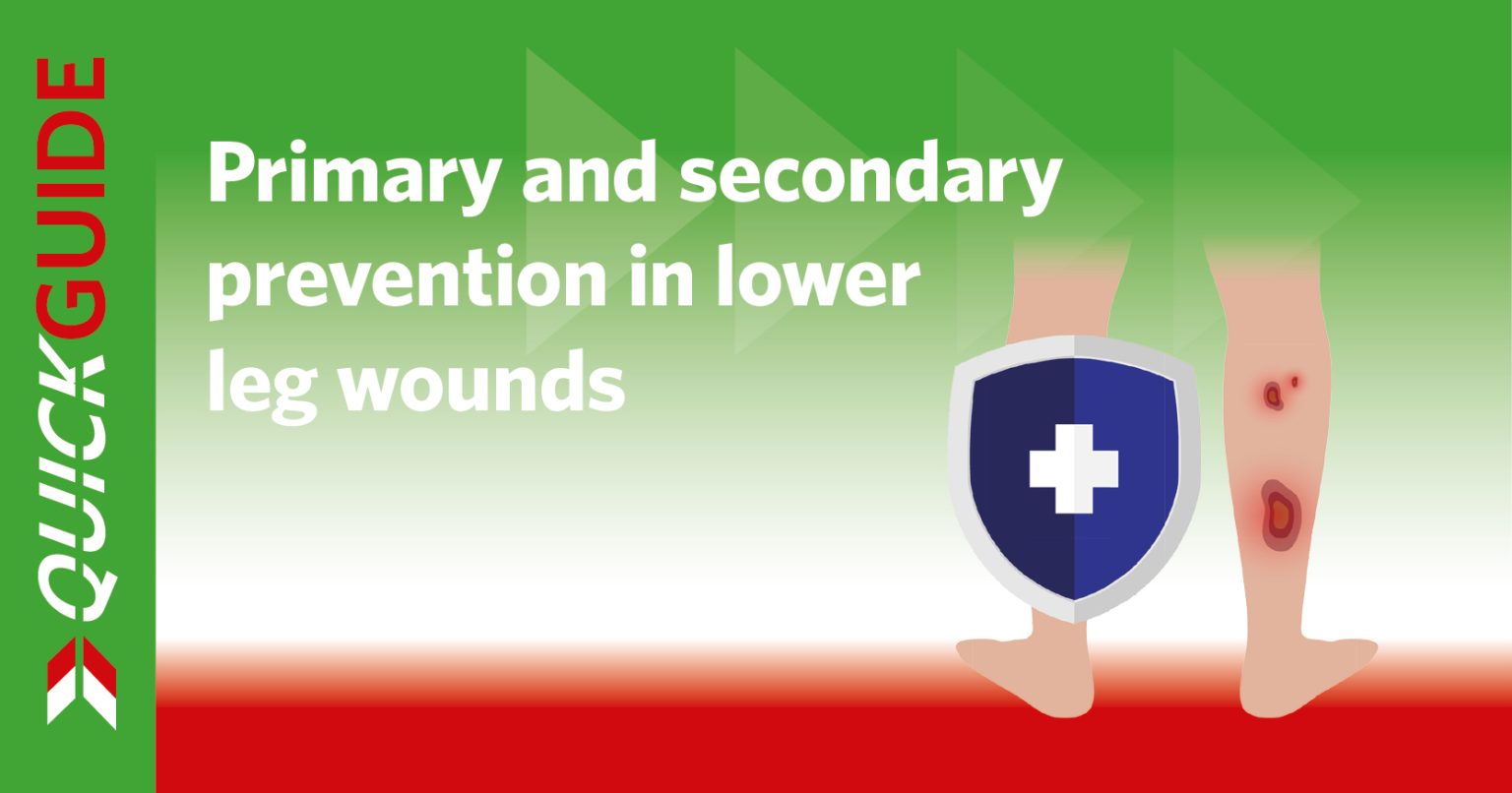 QUICKGUIDE

Primary and secondary prevention in lower leg wounds